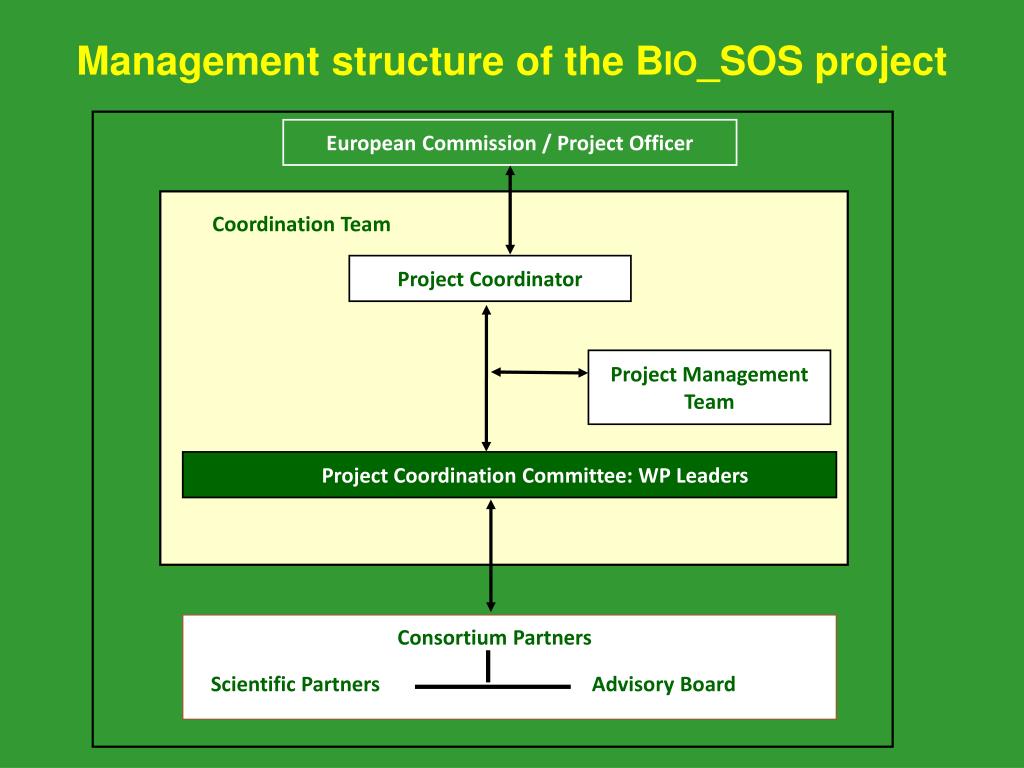 Management structure of the BIO_SOS project

European Commission / Project Officer

Coordination Team

Project Coordinator

Project Management Team

Project Coordination Committee: WP Leaders

Consortium Partners

Scientific Partners

Advisory Board